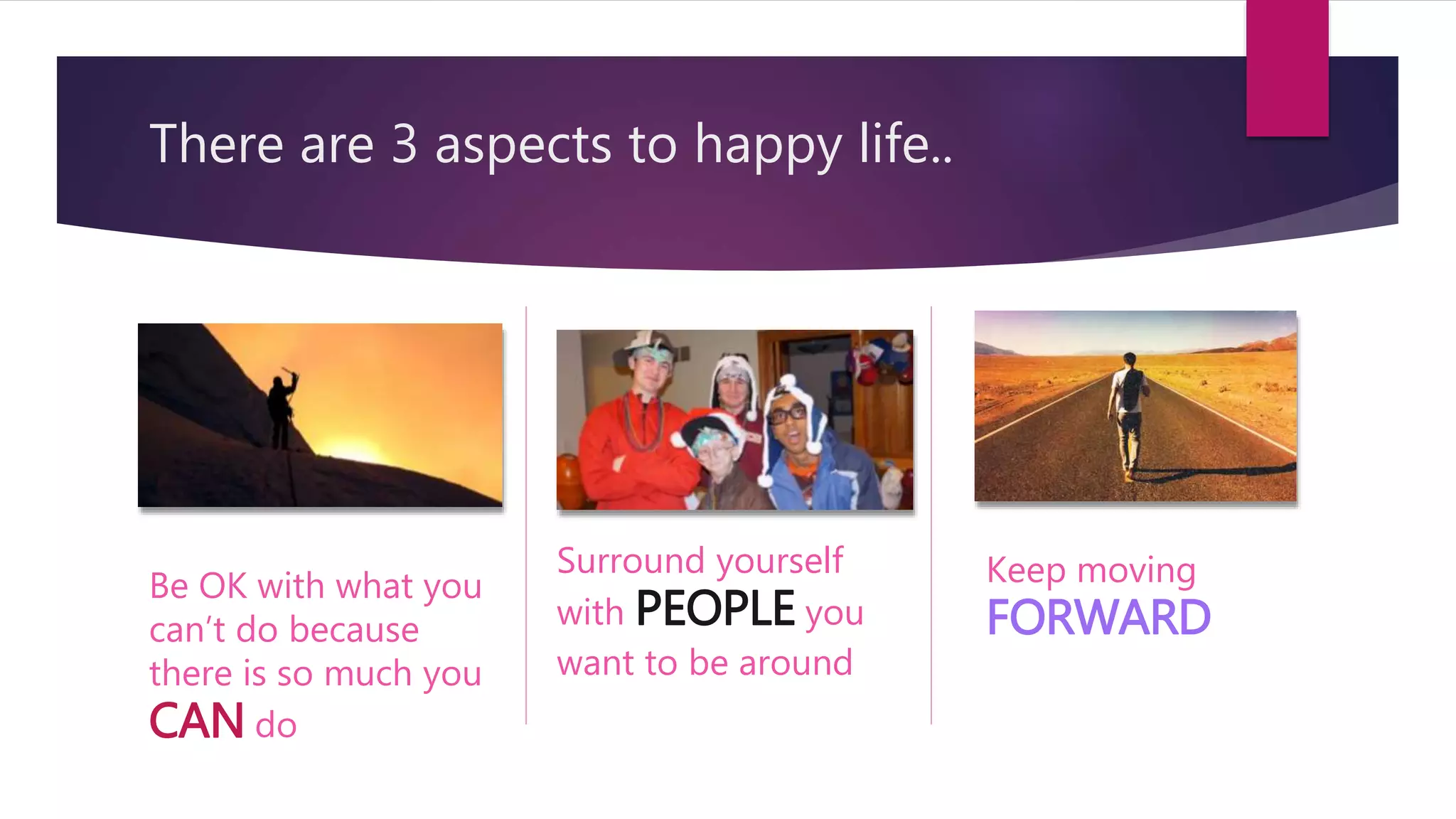 There are 3 aspects to happy life..

Be OK with what you can't do because there is so much you CAN do

Surround yourself with PEOPLE you want to be around

Keep moving FORWARD